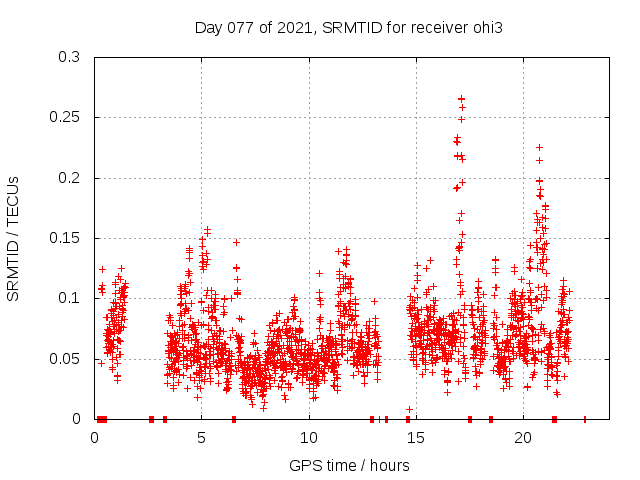 Day 077 of 2021, SRMTID for receiver ohi3

SRMTID / TECUs

0.3
0.25
0.2
0.15
0.1
0.05
0

0
5
10
15
20

GPS time / hours